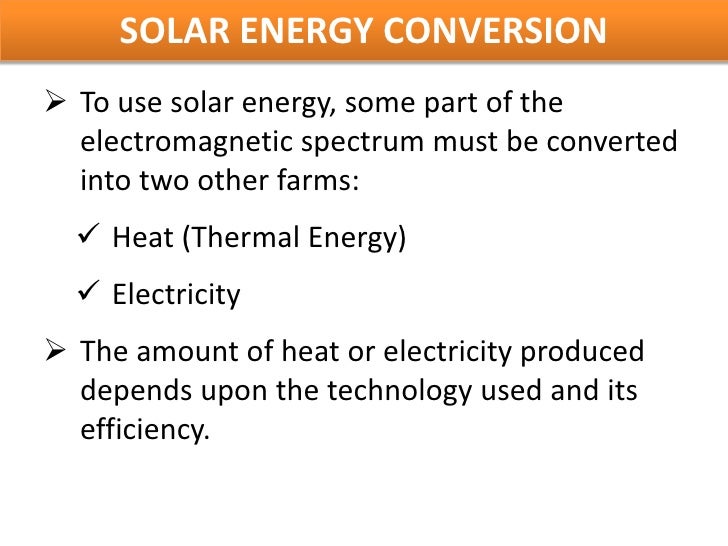 SOLAR ENERGY CONVERSION

➢ To use solar energy, some part of the electromagnetic spectrum must be converted into two other farms:

✓ Heat (Thermal Energy)

✓ Electricity

➢ The amount of heat or electricity produced depends upon the technology used and its efficiency.